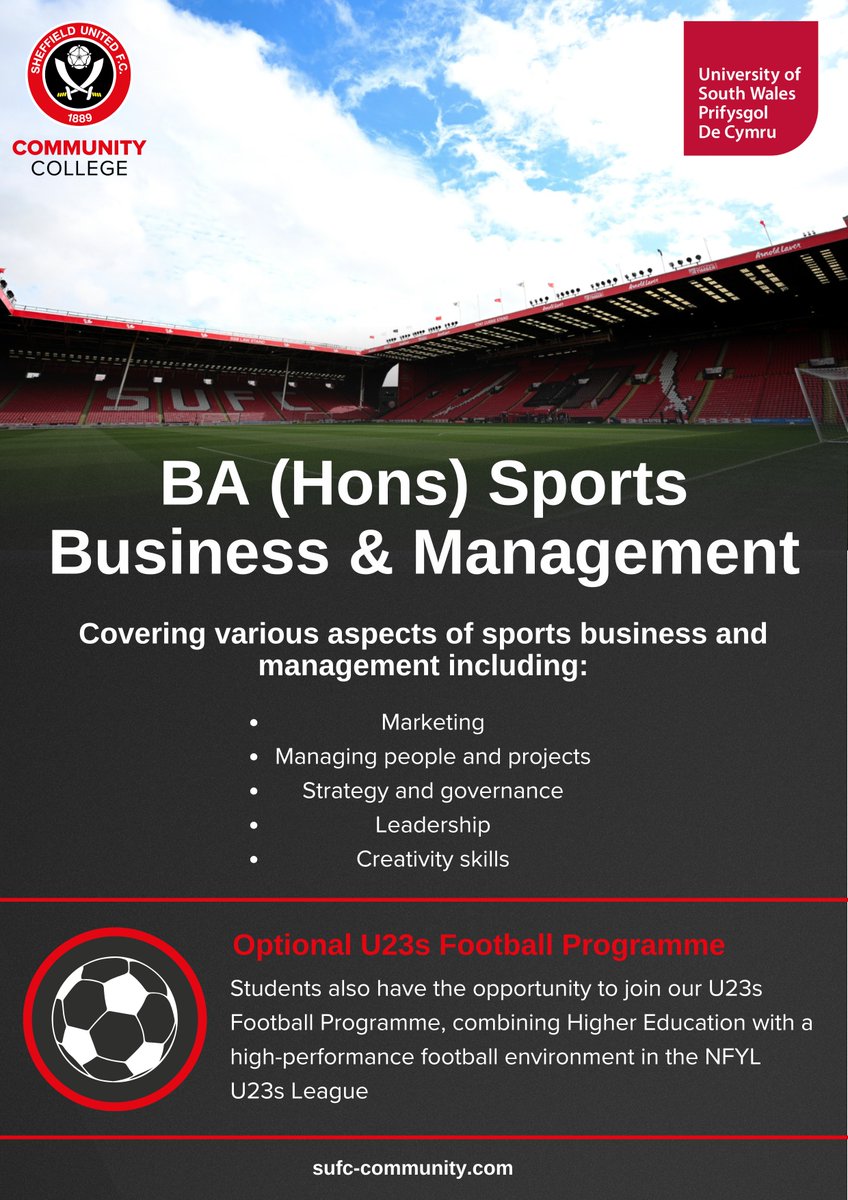 SHEFFIELD UNITED F.C.
1889
COMMUNITY
COLLEGE

University of South Wales
Prifysgol De Cymru

SUFC

BA (Hons) Sports Business & Management

Covering various aspects of sports business and management including:

- Marketing
- Managing people and projects
- Strategy and governance
- Leadership
- Creativity skills

Optional U23s Football Programme

Students also have the opportunity to join our U23s Football Programme, combining Higher Education with a high-performance football environment in the NFYL U23s League

sufc-community.com